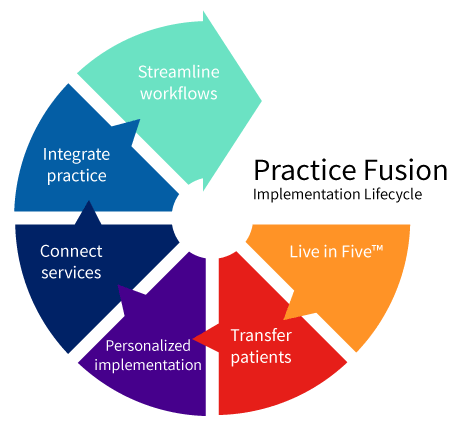 Practice Fusion
Implementation Lifecycle

Live in Five™

Transfer patients

Personalized implementation

Connect services

Integrate practice

Streamline workflows